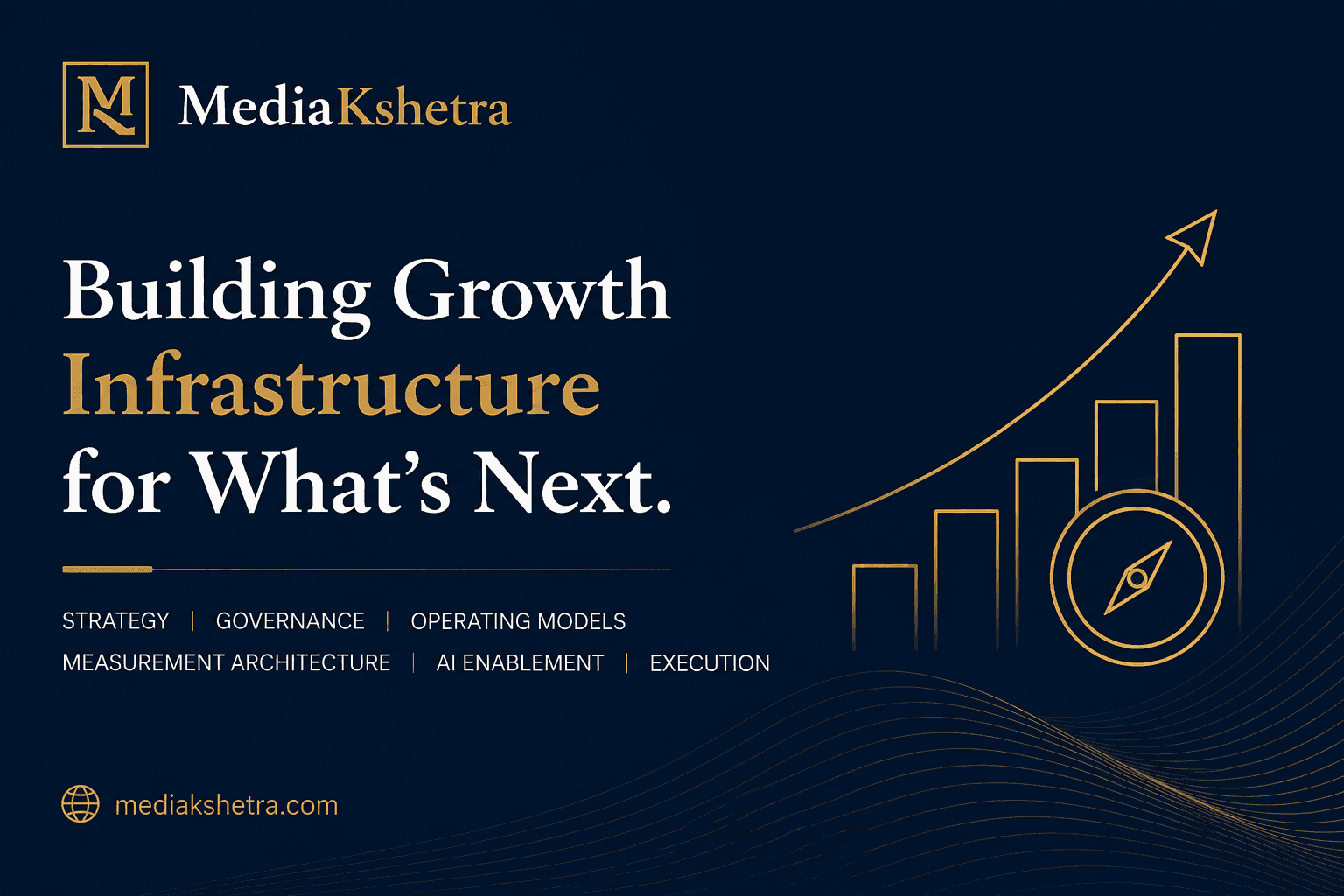 MK MediaKshetra

Building Growth Infrastructure for What's Next.

STRATEGY | GOVERNANCE | OPERATING MODELS
MEASUREMENT ARCHITECTURE | AI ENABLEMENT | EXECUTION

mediakshetra.com